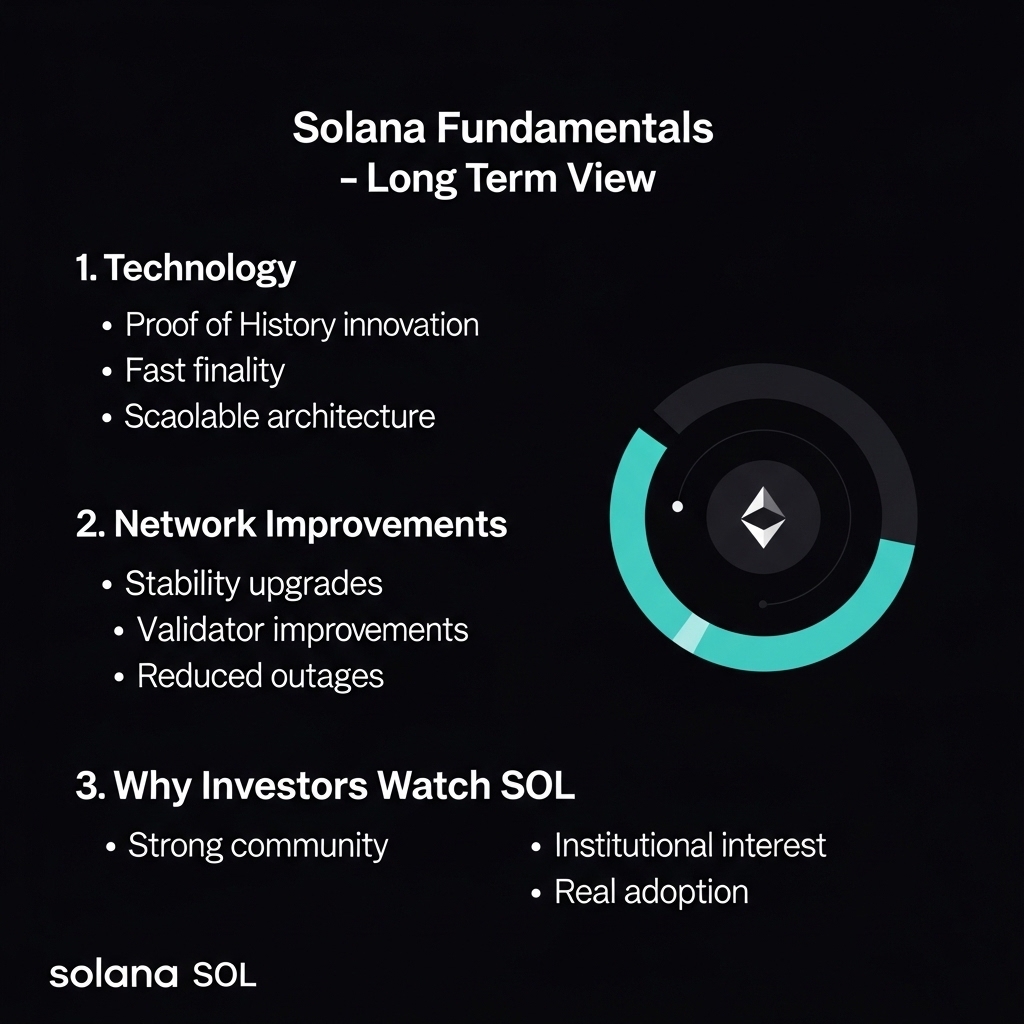 Solana Fundamentals
– Long Term View

1. Technology

• Proof of History innovation
• Fast finality
• Scaolable architecture

2. Network Improvements

• Stability upgrades
• Validator improvements
• Reduced outages

3. Why Investors Watch SOL

• Strong community

• Institutional interest
• Real adoption

solana SOL